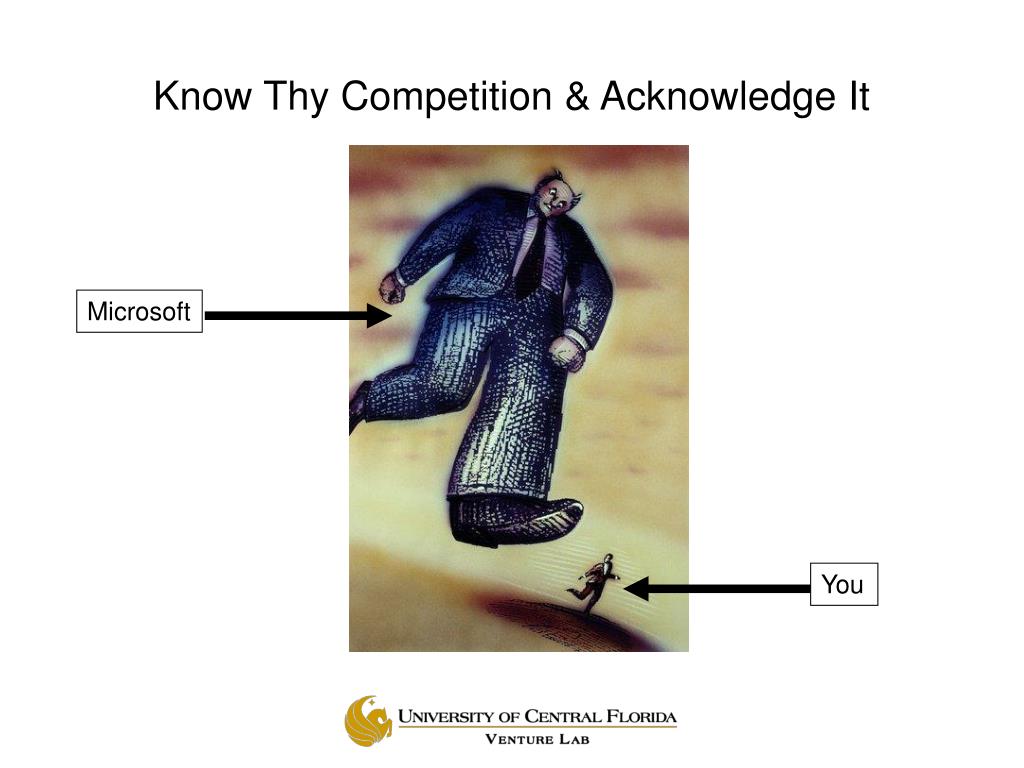 Know Thy Competition & Acknowledge It

Microsoft

You

UNIVERSITY OF CENTRAL FLORIDA
VENTURE LAB